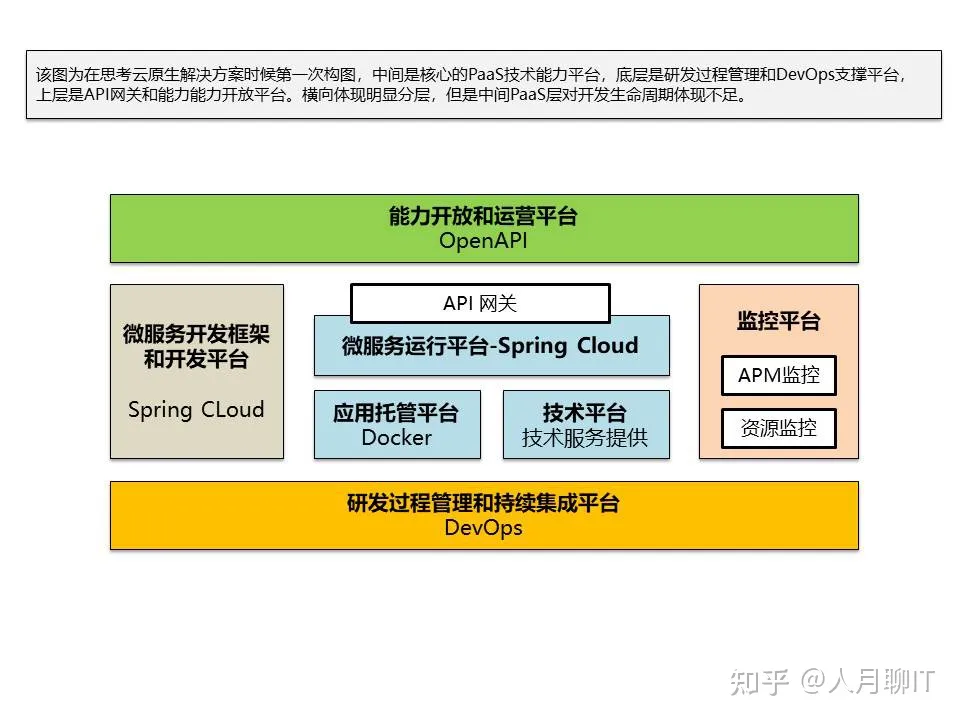 该图为在思考云原生解决方案时候第一次构图，中间是核心的PaaS技术能力平台，底层是研发过程管理和DevOps支撑平台，上层是API网关和能力能力开放平台。横向体现明显分层，但是中间PaaS层对开发生命周期体现不足。

能力开放和运营平台
OpenAPI

微服务开发框架和开发平台

Spring CLoud

API 网关

微服务运行平台-Spring Cloud

应用托管平台
Docker

技术平台
技术服务提供

监控平台

APM监控

资源监控

研发过程管理和持续集成平台
DevOps

知乎 @人月聊IT